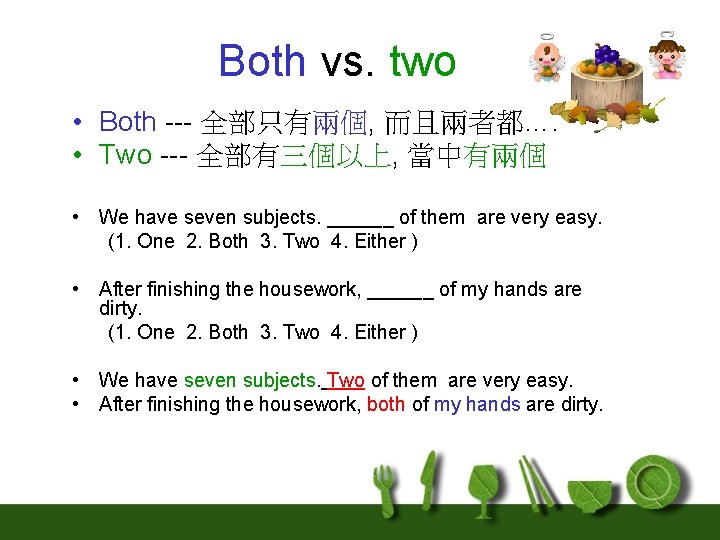 Both vs. two

• Both --- 全部只有兩個, 而且兩者都….
• Two --- 全部有三個以上, 當中有兩個

• We have seven subjects. ______ of them are very easy.
(1. One 2. Both 3. Two 4. Either )

• After finishing the housework, ______ of my hands are dirty.
(1. One 2. Both 3. Two 4. Either )

• We have seven subjects. Two of them are very easy.
• After finishing the housework, both of my hands are dirty.